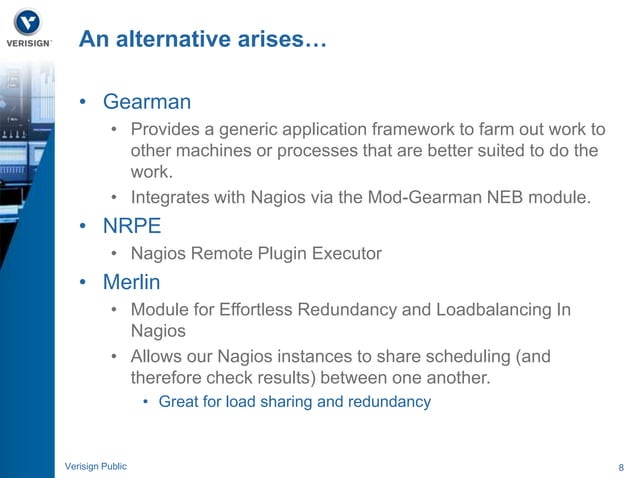 VERISIGN

An alternative arises…

• Gearman
  • Provides a generic application framework to farm out work to other machines or processes that are better suited to do the work.
  • Integrates with Nagios via the Mod-Gearman NEB module.
• NRPE
  • Nagios Remote Plugin Executor
• Merlin
  • Module for Effortless Redundancy and Loadbalancing In Nagios
  • Allows our Nagios instances to share scheduling (and therefore check results) between one another.
    • Great for load sharing and redundancy

Verisign Public

8